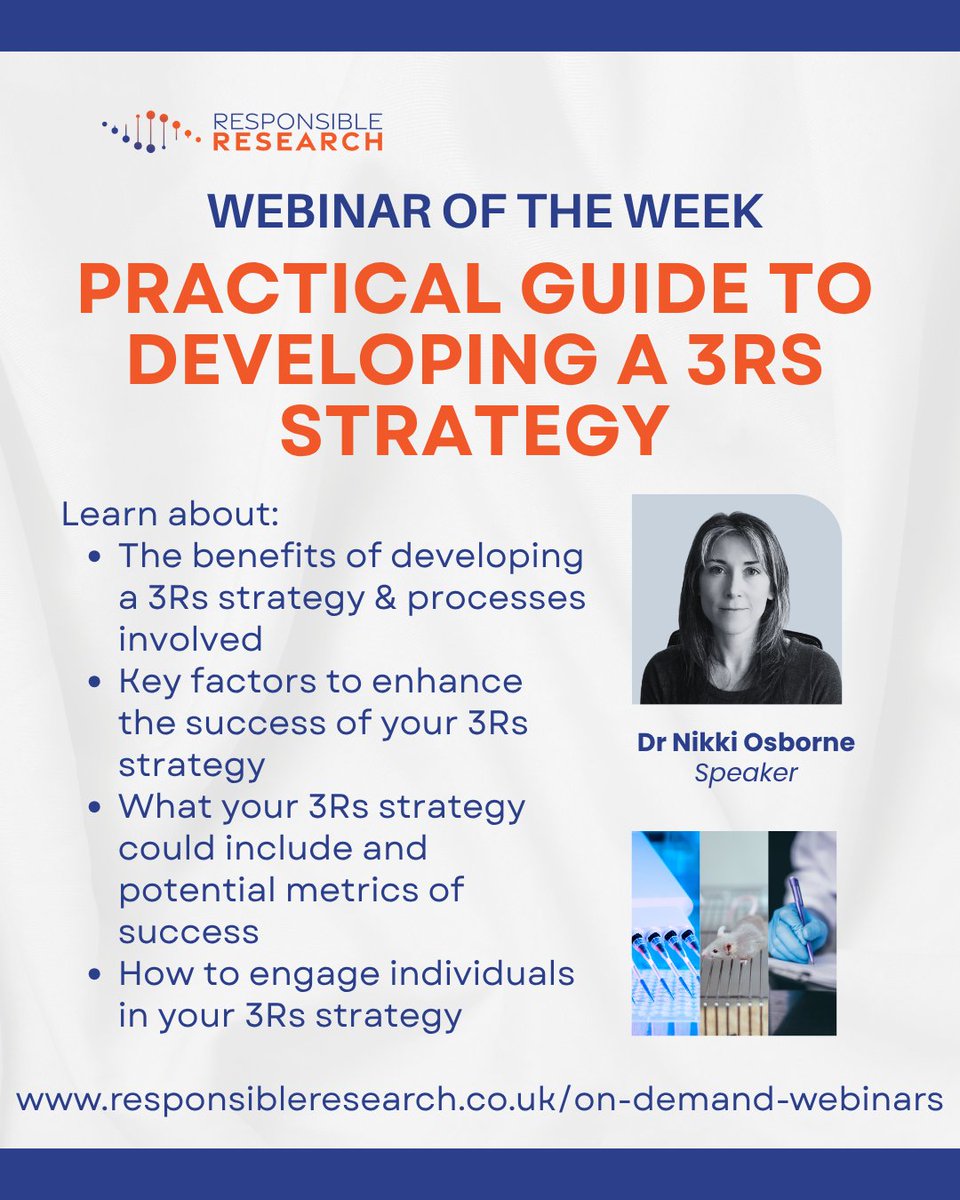 RESPONSIBLE RESEARCH

WEBINAR OF THE WEEK

PRACTICAL GUIDE TO DEVELOPING A 3RS STRATEGY

Learn about:
- The benefits of developing a 3Rs strategy & processes involved
- Key factors to enhance the success of your 3Rs strategy
- What your 3Rs strategy could include and potential metrics of success
- How to engage individuals in your 3Rs strategy

Dr Nikki Osborne
Speaker

www.responsibleresearch.co.uk/on-demand-webinars